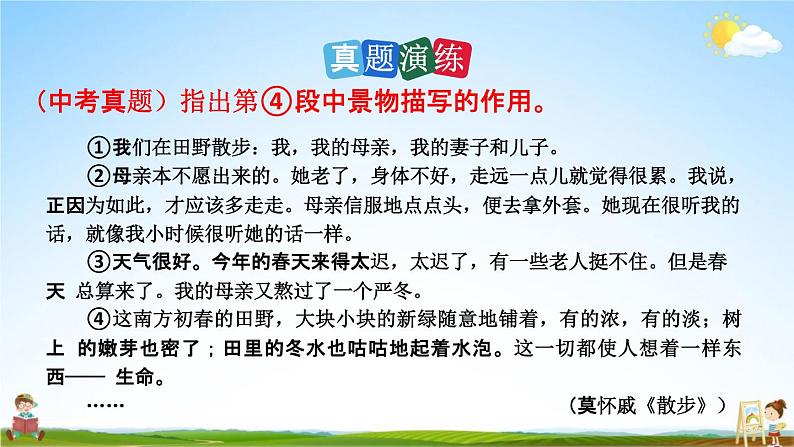 真题演练

（中考真题）指出第④段中景物描写的作用。

①我们在田野散步：我，我的母亲，我的妻子和儿子。

②母亲本不愿出来的。她老了，身体不好，走远一点儿就觉得很累。我说，正因为如此，才应该多走走。母亲信服地点点头，便去拿外套。她现在很听我的话，就像我小时候很听她的话一样。

③天气很好。今年的春天来得太迟，太迟了，有一些老人挺不住。但是春天 总算来了。我的母亲又熬过了一个严冬。

④这南方初春的田野，大块小块的新绿随意地铺着，有的浓，有的淡；树上 的嫩芽也密了；田里的冬水也咕咕地起着水泡。这一切都使人想着一样东西—— 生命。

……

（莫怀戚《散步》）